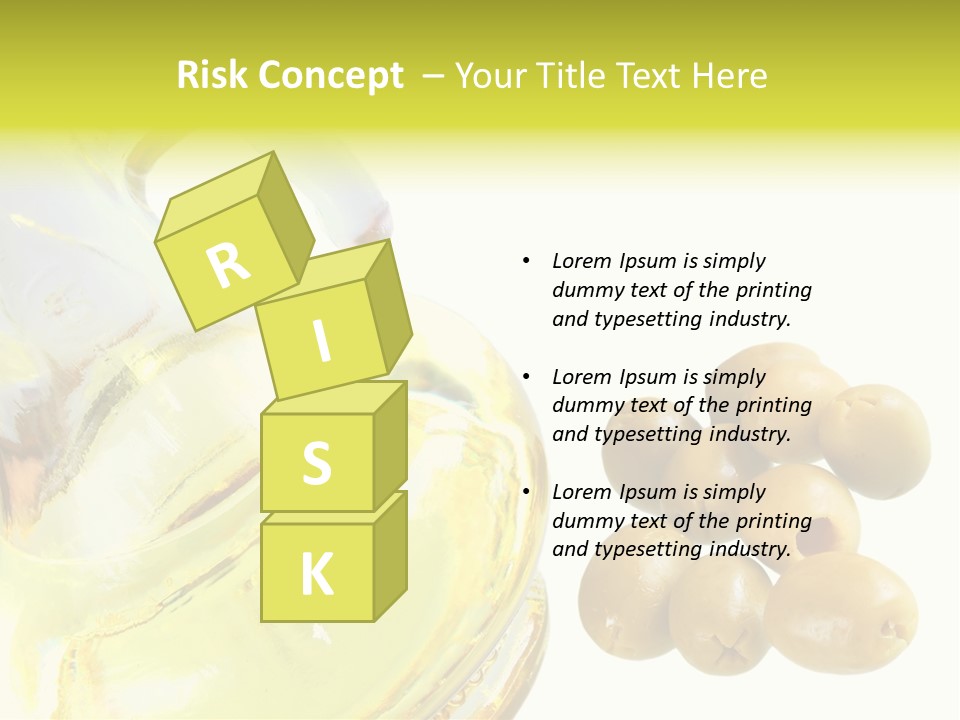 Risk Concept – Your Title Text Here

R
I
S
K

• Lorem Ipsum is simply dummy text of the printing and typesetting industry.

• Lorem Ipsum is simply dummy text of the printing and typesetting industry.

• Lorem Ipsum is simply dummy text of the printing and typesetting industry.